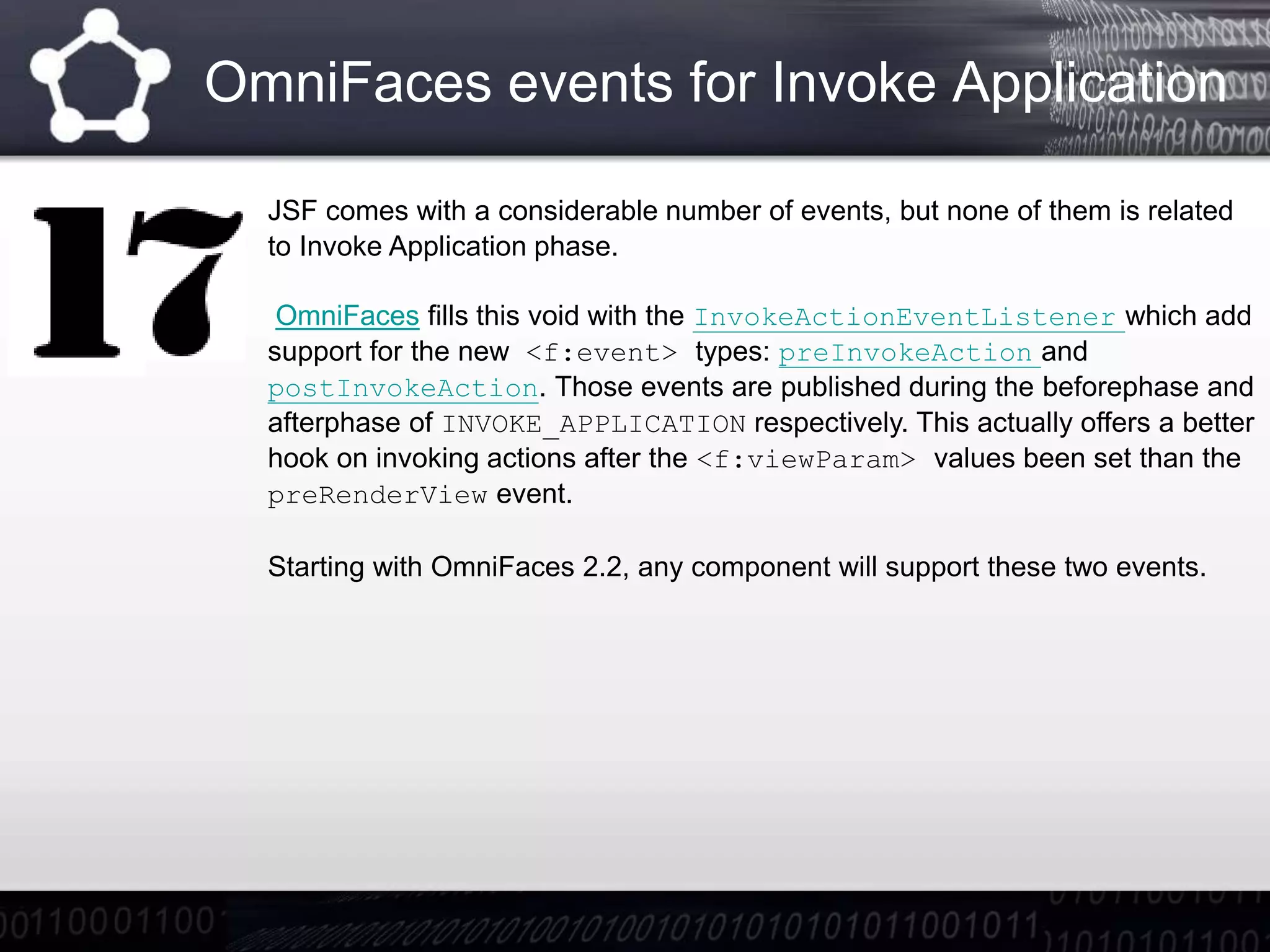 OmniFaces events for Invoke Application

17

JSF comes with a considerable number of events, but none of them is related to Invoke Application phase.

OmniFaces fills this void with the InvokeActionEventListener which add support for the new <f:event> types: preInvokeAction and postInvokeAction. Those events are published during the beforephase and afterphase of INVOKE_APPLICATION respectively. This actually offers a better hook on invoking actions after the <f:viewParam> values been set than the preRenderView event.

Starting with OmniFaces 2.2, any component will support these two events.